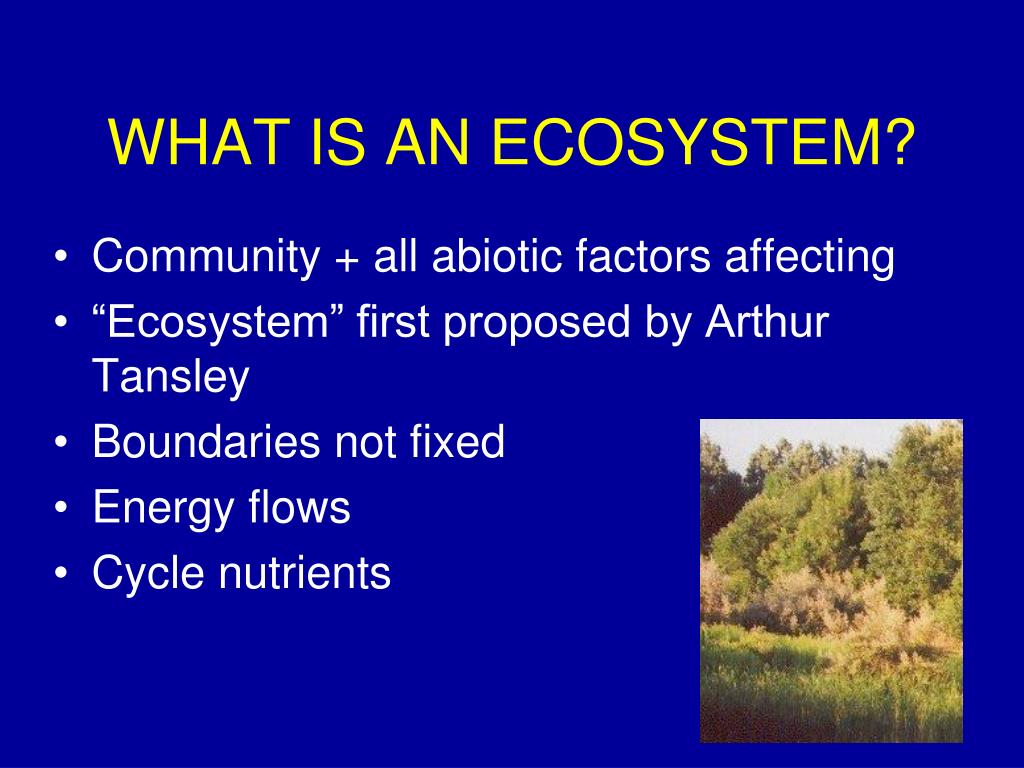 WHAT IS AN ECOSYSTEM?

• Community + all abiotic factors affecting
• “Ecosystem” first proposed by Arthur Tansley
• Boundaries not fixed
• Energy flows
• Cycle nutrients